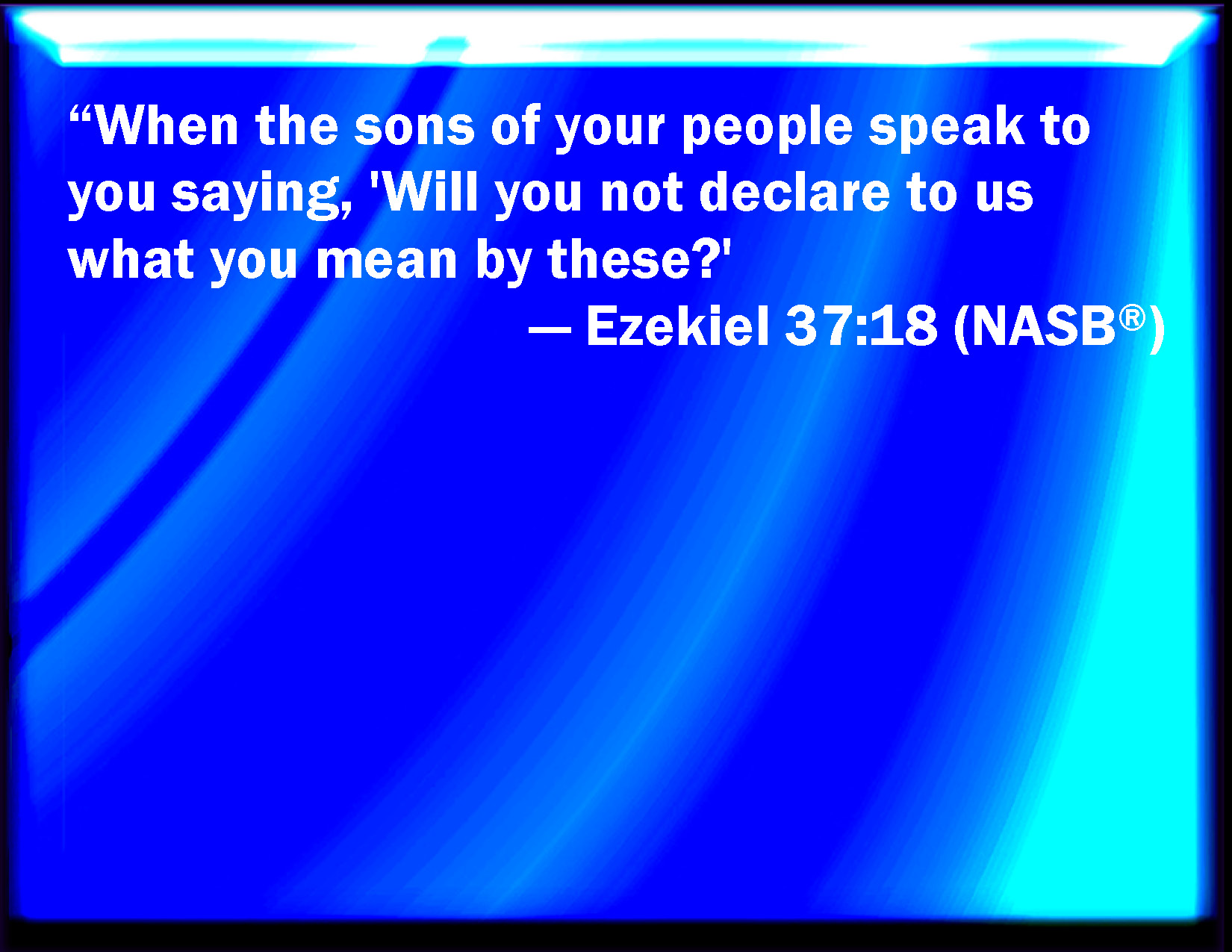 “When the sons of your people speak to you saying, 'Will you not declare to us what you mean by these?'

— Ezekiel 37:18 (NASB®)